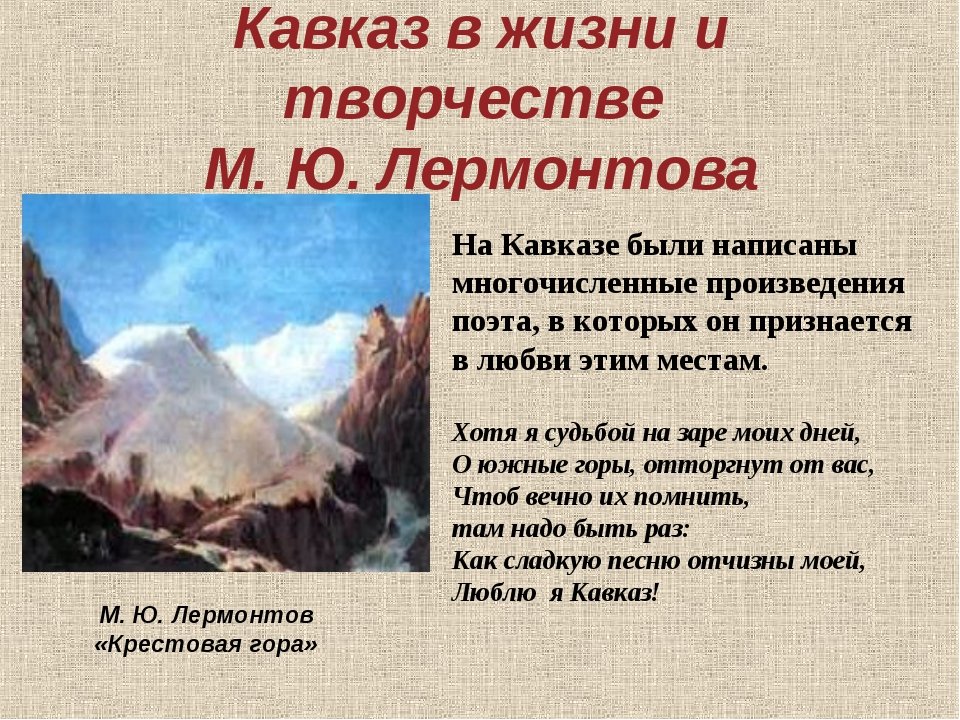 Кавказ в жизни и творчестве М. Ю. Лермонтова

На Кавказе были написаны многочисленные произведения поэта, в которых он признается в любви этим местам.

Хотя я судьбой на заре моих дней,
О южные горы, отторгнут от вас,
Чтоб вечно их помнить,
там надо быть раз:
Как сладкую песню отчизны моей,
Люблю я Кавказ!

М. Ю. Лермонтов
«Крестовая гора»